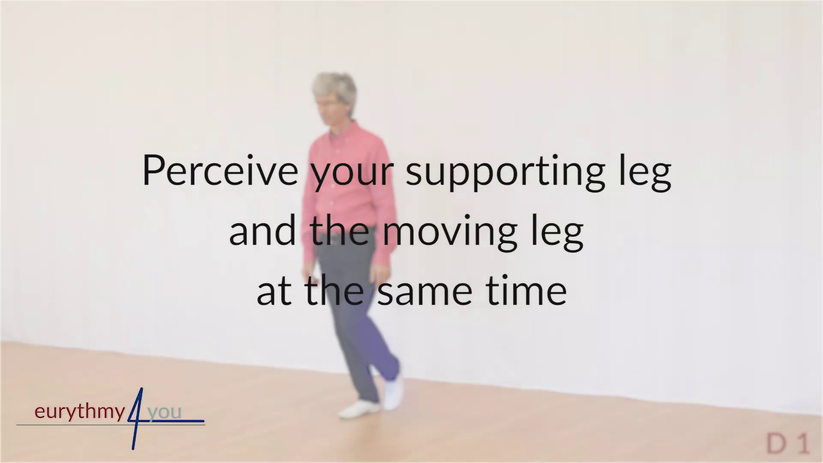 Perceive your supporting leg
and the moving leg
at the same time

eurythmy4you

D 1